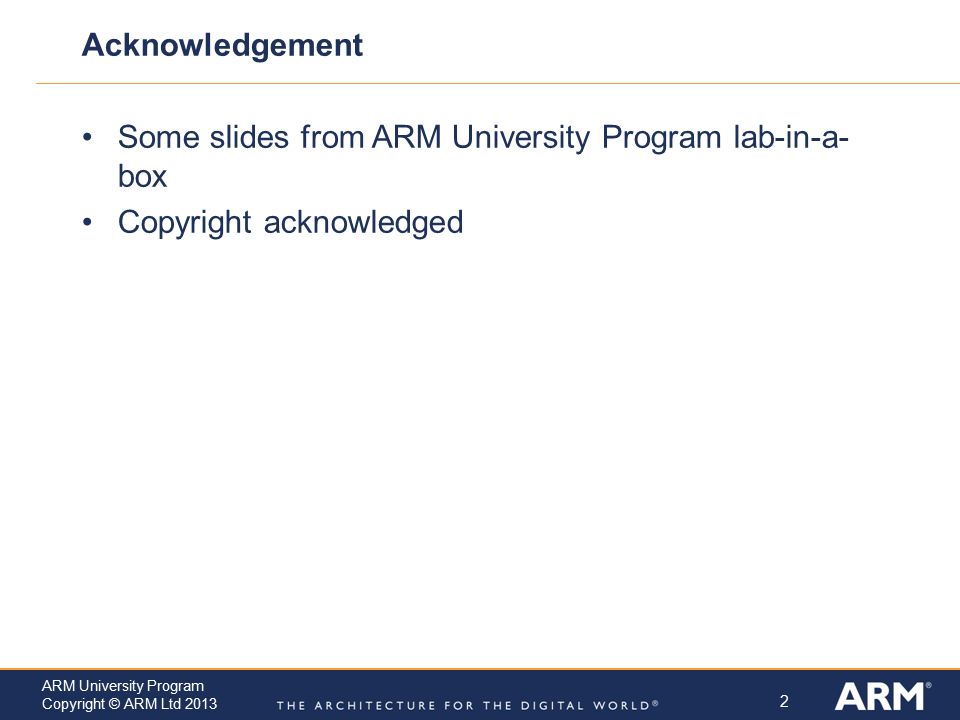 Acknowledgement

• Some slides from ARM University Program lab-in-a-box

• Copyright acknowledged

ARM University Program
Copyright © ARM Ltd 2013

THE ARCHITECTURE FOR THE DIGITAL WORLD®

2

ARM®